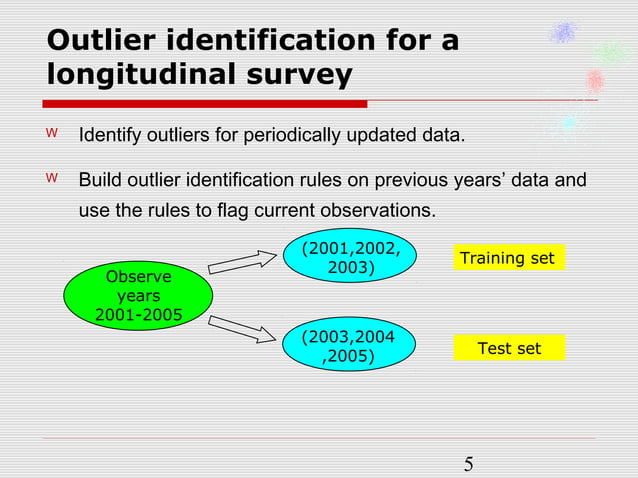 Outlier identification for a longitudinal survey

w Identify outliers for periodically updated data.

w Build outlier identification rules on previous years' data and use the rules to flag current observations.

Observe years 2001-2005

(2001,2002, 2003)

Training set

(2003,2004 ,2005)

Test set

5